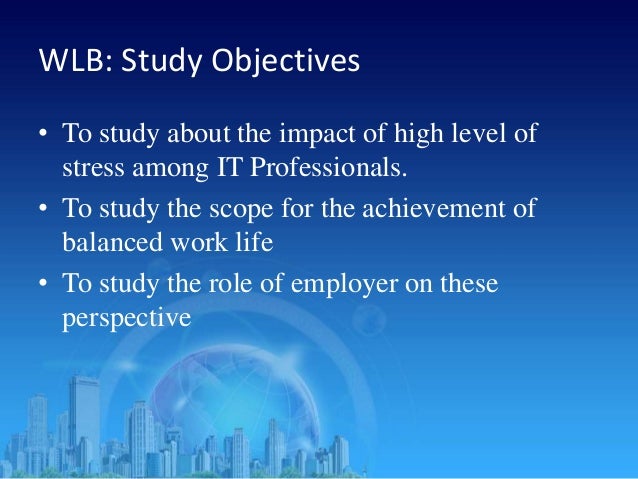 WLB: Study Objectives

• To study about the impact of high level of stress among IT Professionals.

• To study the scope for the achievement of balanced work life

• To study the role of employer on these perspective